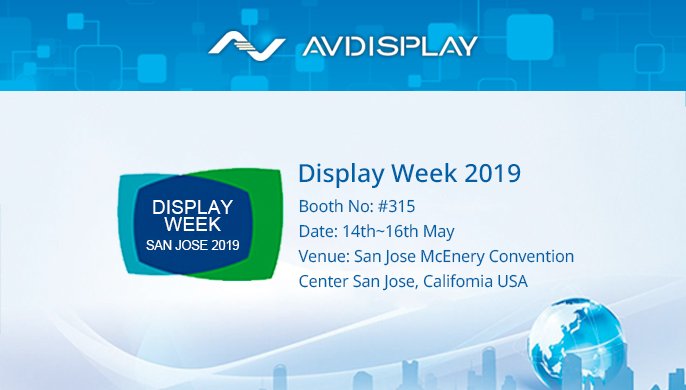 AVDISPLAY

DISPLAY WEEK
SAN JOSE 2019

Display Week 2019
Booth No: #315
Date: 14th~16th May
Venue: San Jose McEnery Convention Center San Jose, Califomia USA